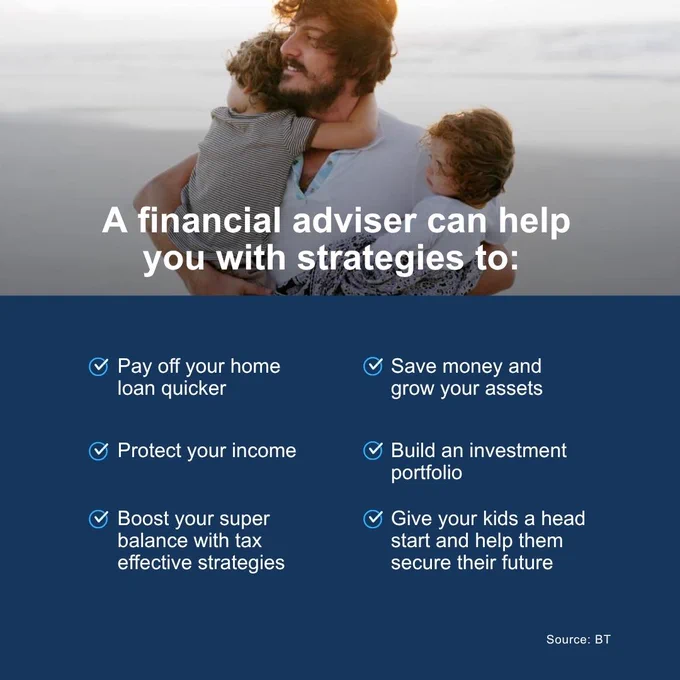 A financial adviser can help you with strategies to:

Pay off your home loan quicker

Protect your income

Boost your super balance with tax effective strategies

Save money and grow your assets

Build an investment portfolio

Give your kids a head start and help them secure their future

Source: BT